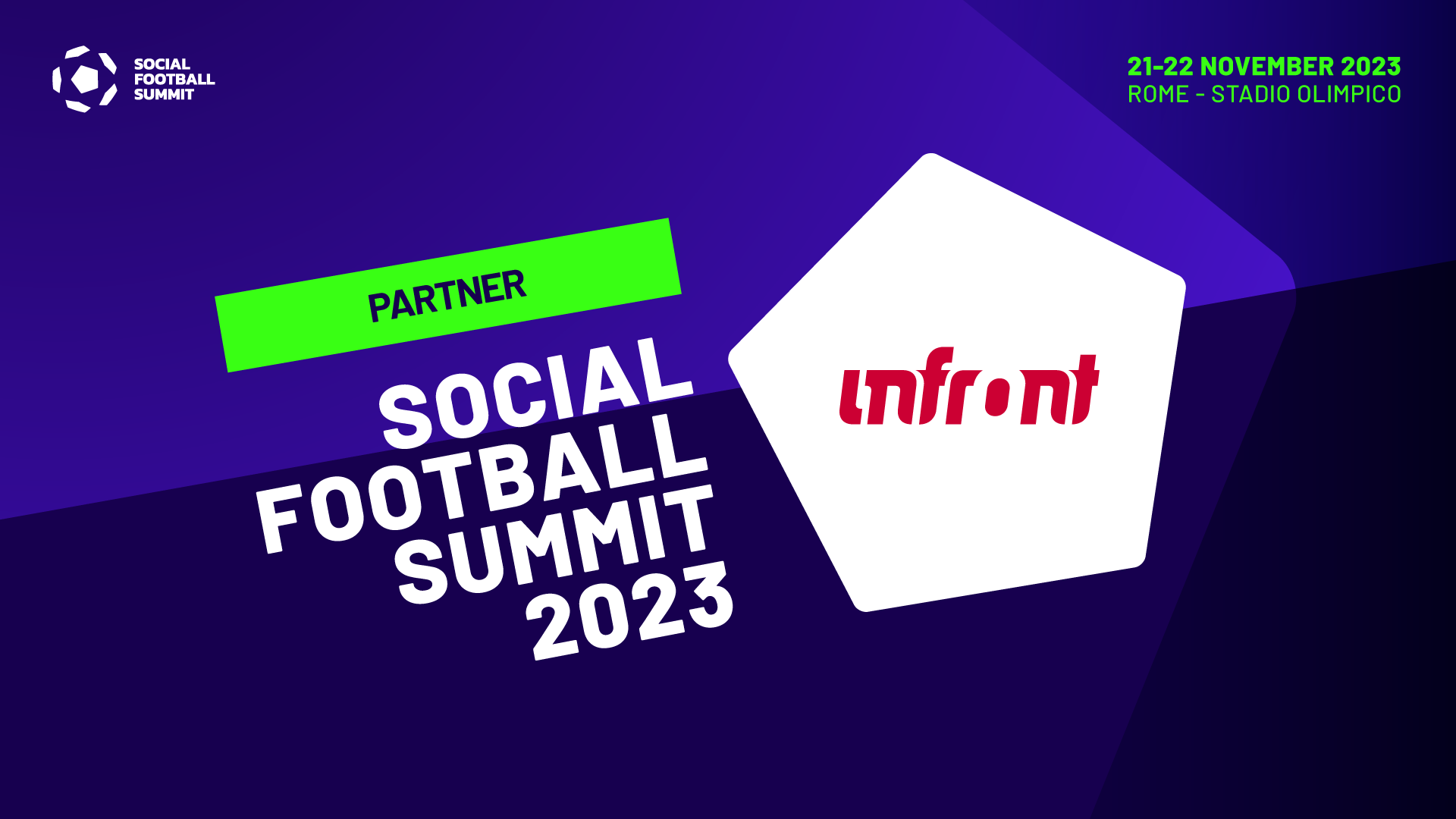 SOCIAL FOOTBALL SUMMIT

21-22 NOVEMBER 2023
ROME - STADIO OLIMPICO

PARTNER

SOCIAL FOOTBALL SUMMIT 2023

infront